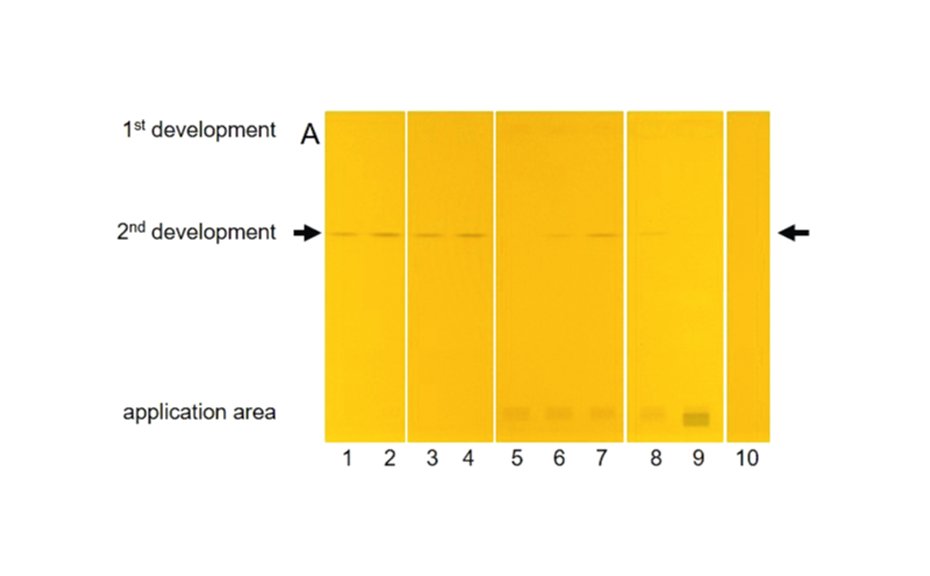 1$^{st}$ development

A

2$^{nd}$ development

application area

1 2 3 4 5 6 7 8 9 10